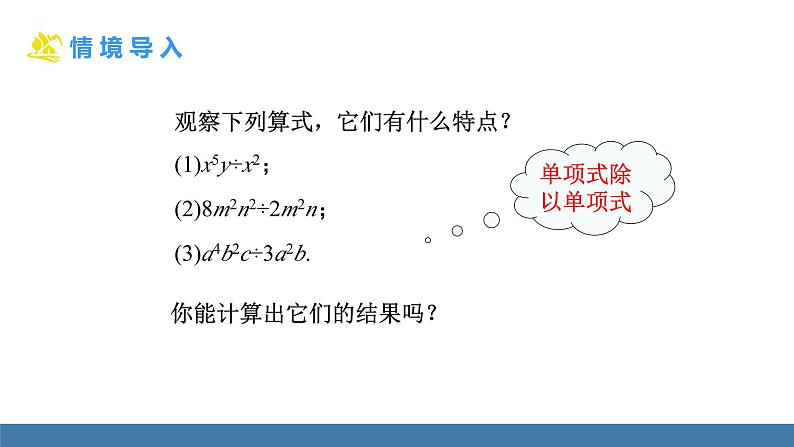 情境导入

观察下列算式，它们有什么特点？

(1)$x^5y \div x^2$；

(2)$8m^2n^2 \div 2m^2n$；

(3)$a^4b^2c \div 3a^2b$.

单项式除以单项式

你能计算出它们的结果吗？